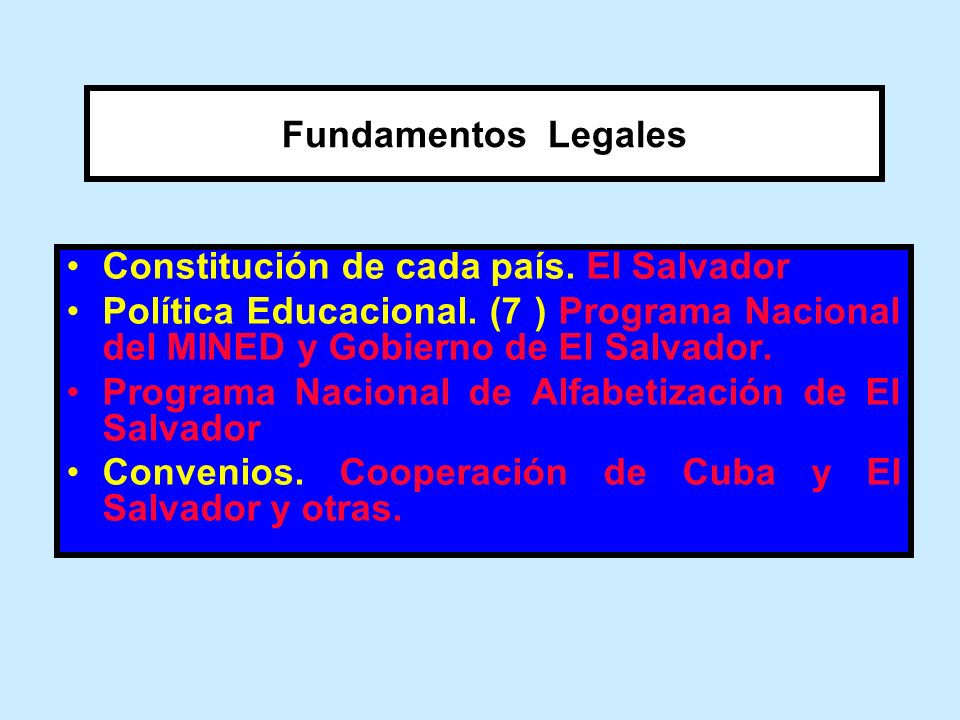 Fundamentos Legales

• Constitución de cada país. El Salvador
• Política Educacional. (7 ) Programa Nacional del MINED y Gobierno de El Salvador.
• Programa Nacional de Alfabetización de El Salvador
• Convenios. Cooperación de Cuba y El Salvador y otras.